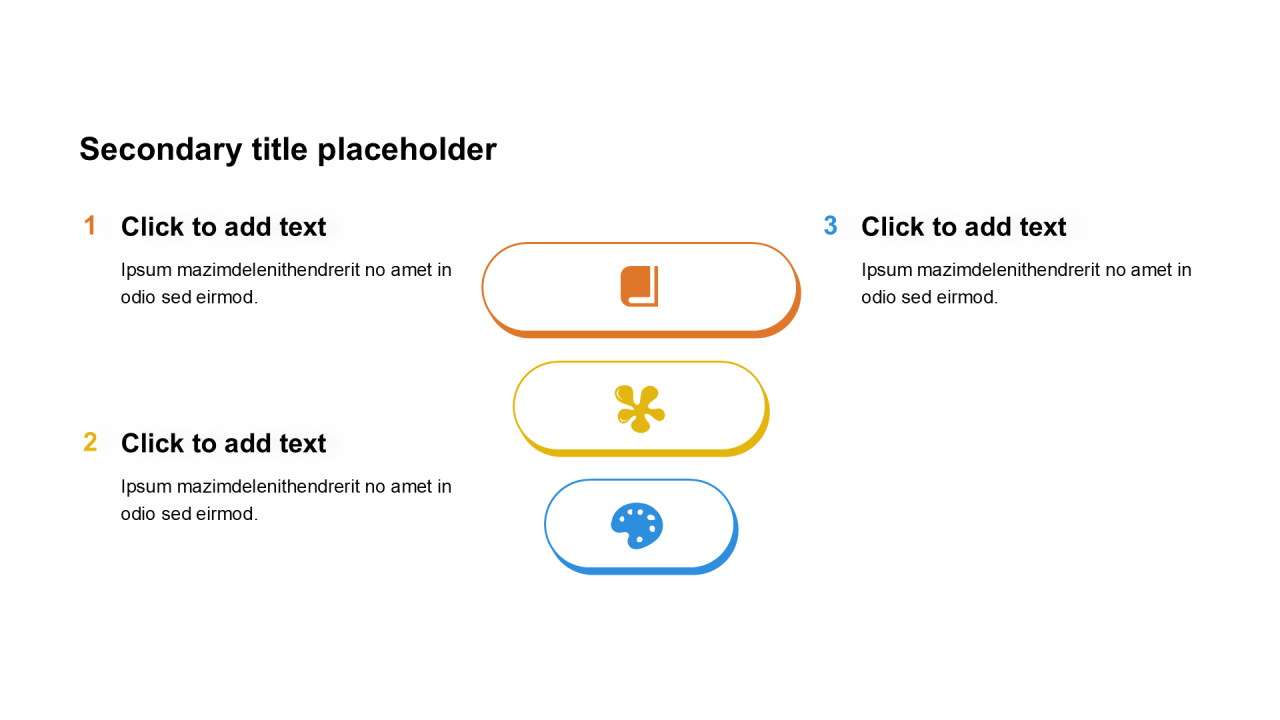 Secondary title placeholder

1 Click to add text

Ipsum mazimdelenithendrerit no amet in odio sed eirmod.

2 Click to add text

Ipsum mazimdelenithendrerit no amet in odio sed eirmod.

3 Click to add text

Ipsum mazimdelenithendrerit no amet in odio sed eirmod.